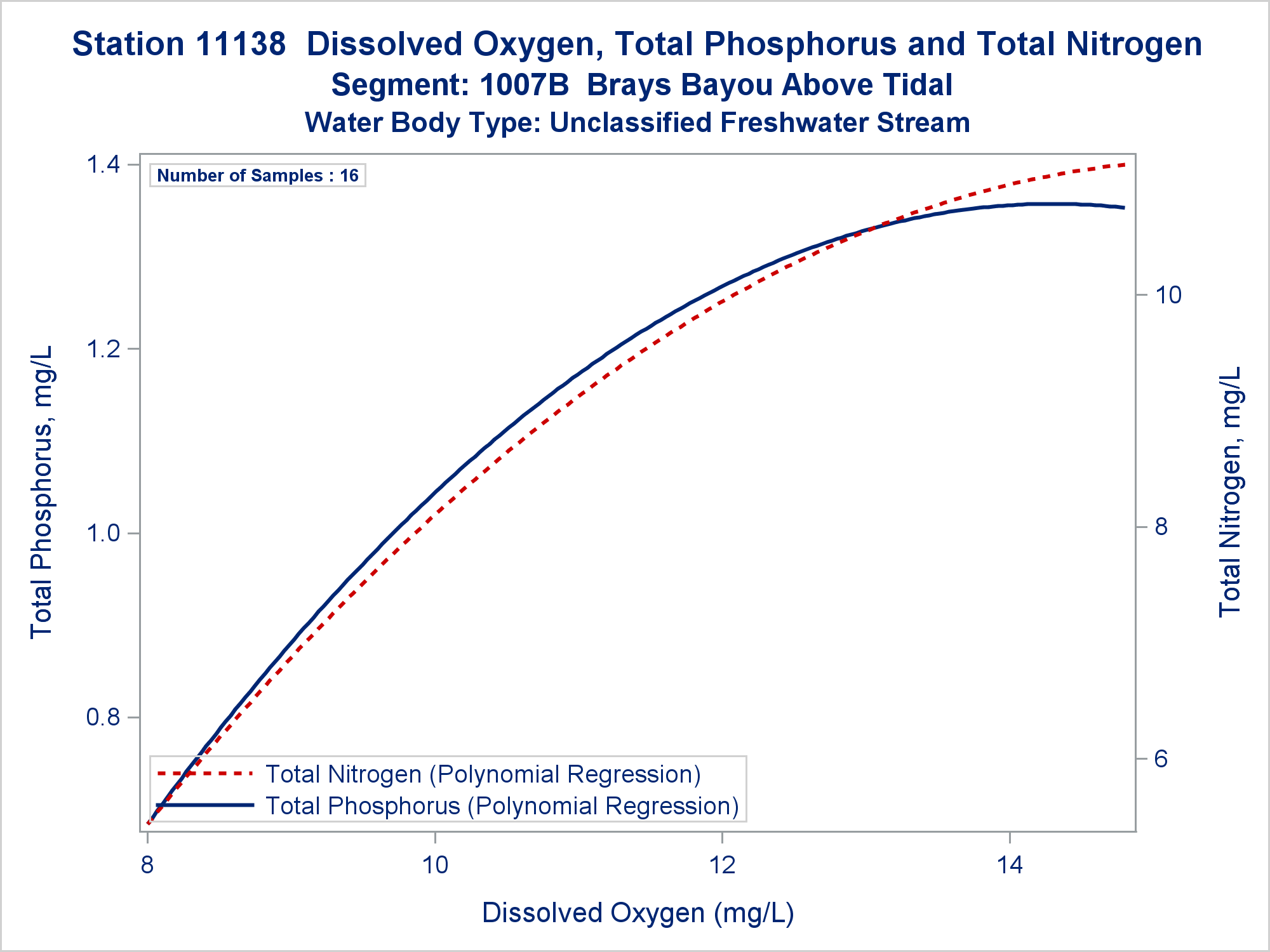 Station 11138 Dissolved Oxygen, Total Phosphorus and Total Nitrogen
Segment: 1007B Brays Bayou Above Tidal
Water Body Type: Unclassified Freshwater Stream

Number of Samples : 16

Total Phosphorus, mg/L

1.4
1.2
1.0
0.8

Total Nitrogen, mg/L

10
8
6

Total Nitrogen (Polynomial Regression)
Total Phosphorus (Polynomial Regression)

8
10
12
14

Dissolved Oxygen (mg/L)